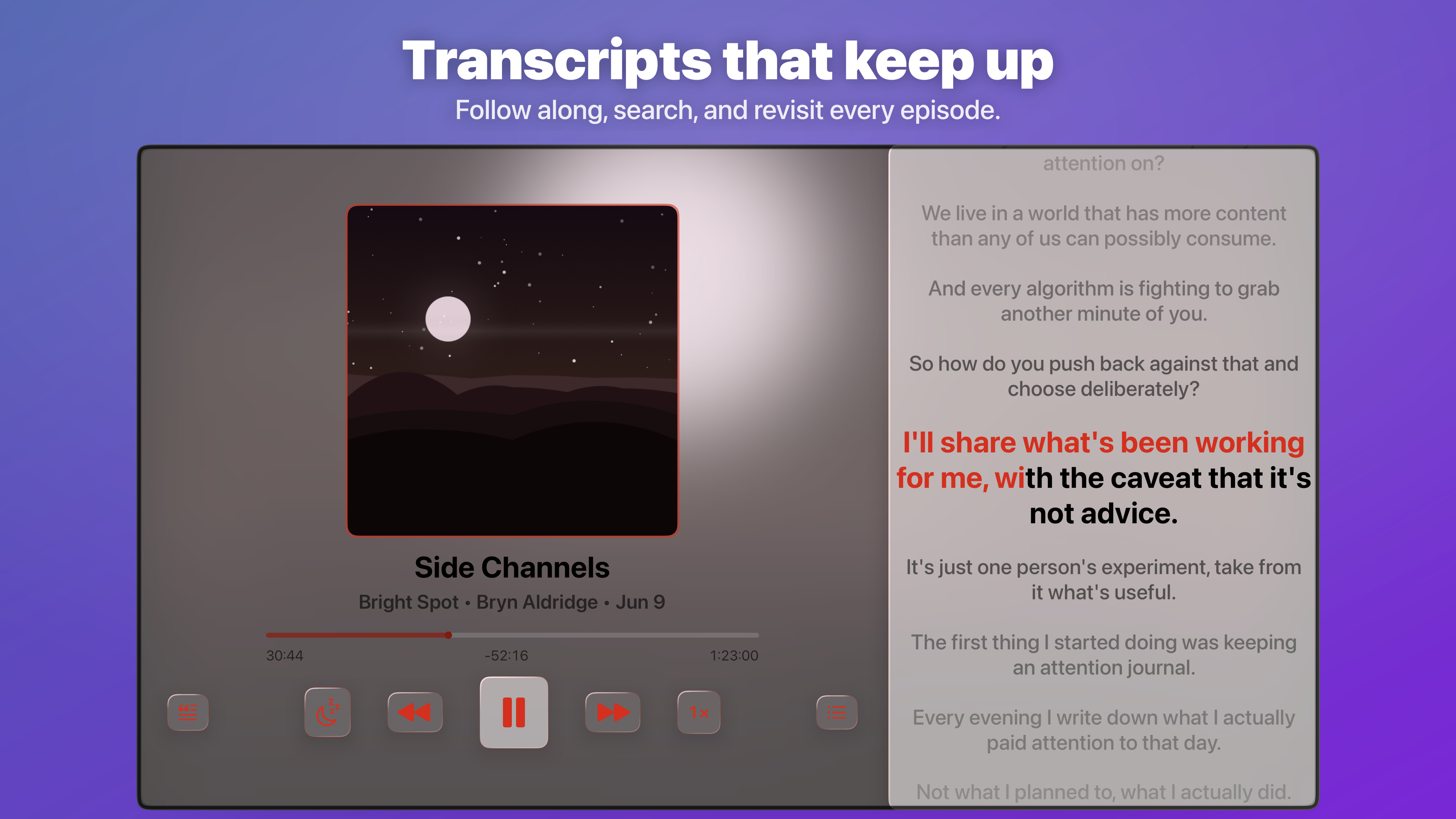 Transcripts that keep up

Follow along, search, and revisit every episode.

Side Channels

Bright Spot • Bryn Aldridge • Jun 9

30:44

-52:16

1:23:00

1×

attention on?

We live in a world that has more content than any of us can possibly consume.

And every algorithm is fighting to grab another minute of you.

So how do you push back against that and choose deliberately?

I'll share what's been working for me, with the caveat that it's not advice.

It's just one person's experiment, take from it what's useful.

The first thing I started doing was keeping an attention journal.

Every evening I write down what I actually paid attention to that day.

Not what I planned to, what I actually did.